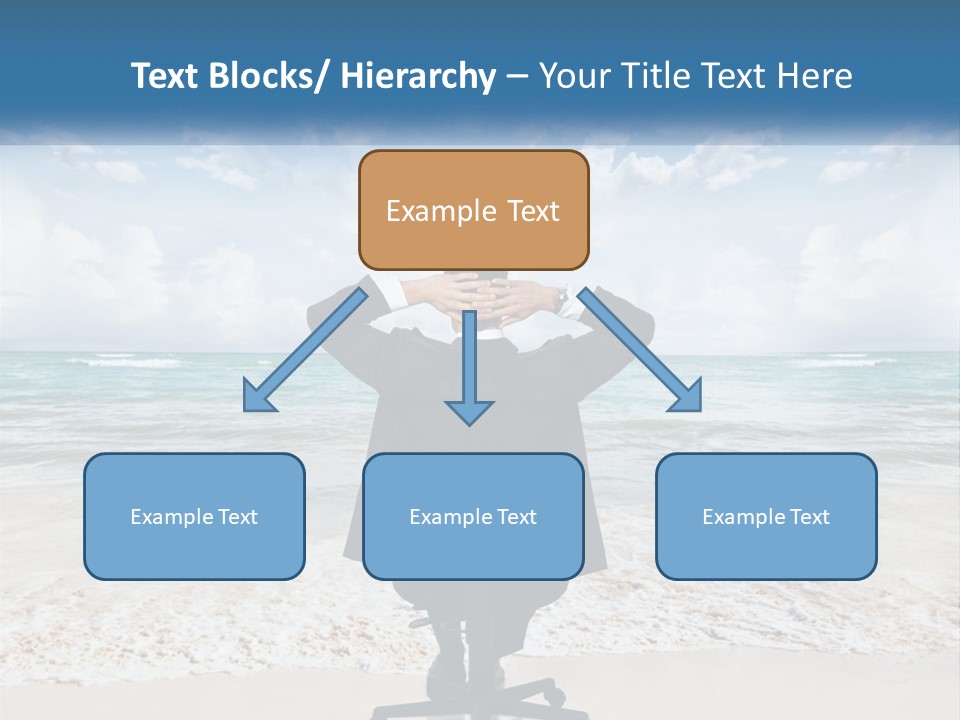 Text Blocks/ Hierarchy – Your Title Text Here

Example Text

Example Text

Example Text

Example Text